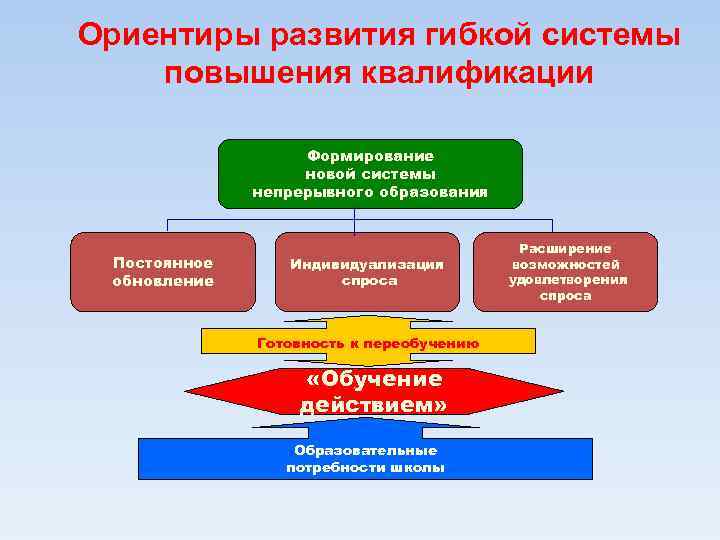 Ориентиры развития гибкой системы повышения квалификации

Формирование новой системы непрерывного образования

Постоянное обновление

Индивидуализации спроса

Расширение возможностей удовлетворения спроса

Готовность к переобучению

«Обучение действием»

Образовательные потребности школы